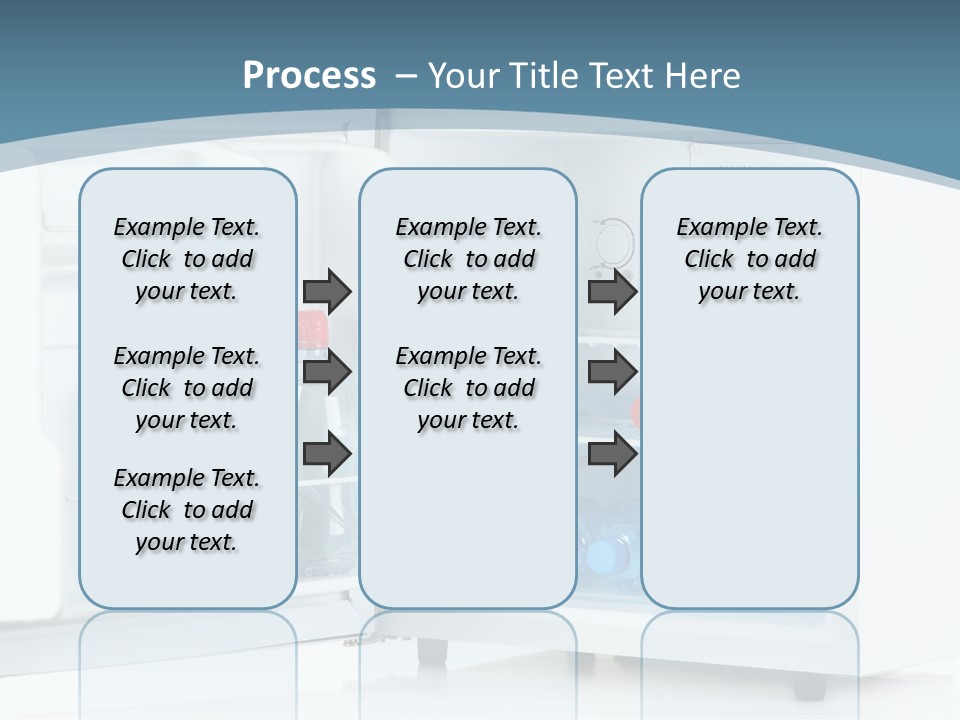 Process – Your Title Text Here

Example Text. Click to add your text.

Example Text. Click to add your text.

Example Text. Click to add your text.

Example Text. Click to add your text.

Example Text. Click to add your text.

Example Text. Click to add your text.